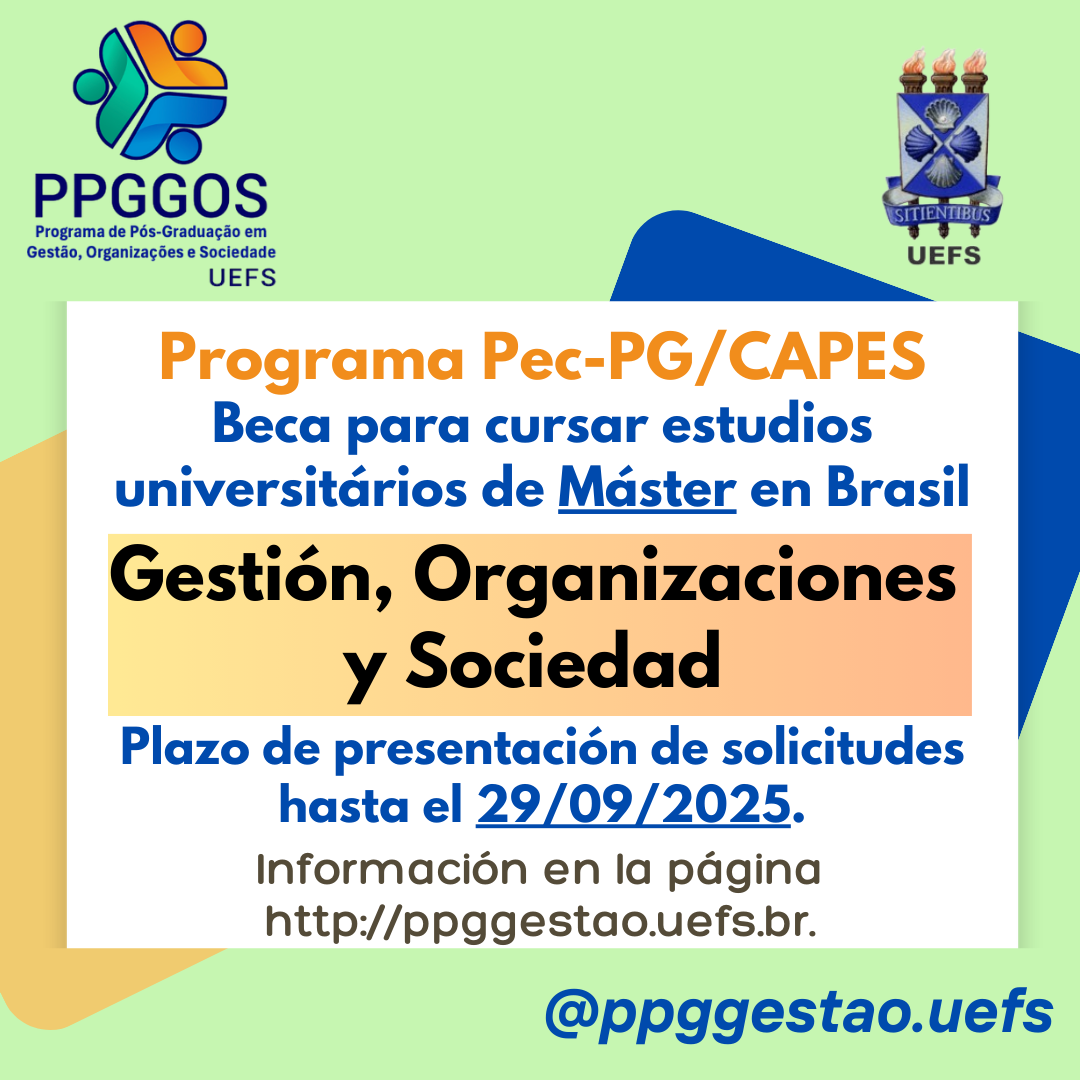 PPGGOS
Programa de Pós-Graduação em Gestão, Organizações e Sociedade
UEFS

SITIENTIBUS
UEFS

Programa Pec-PG/CAPES

Beca para cursar estudios universitários de Máster en Brasil

Gestión, Organizaciones y Sociedad

Plazo de presentación de solicitudes hasta el 29/09/2025.

Información en la página http://ppggestao.uefs.br.

@ppggestao.uefs